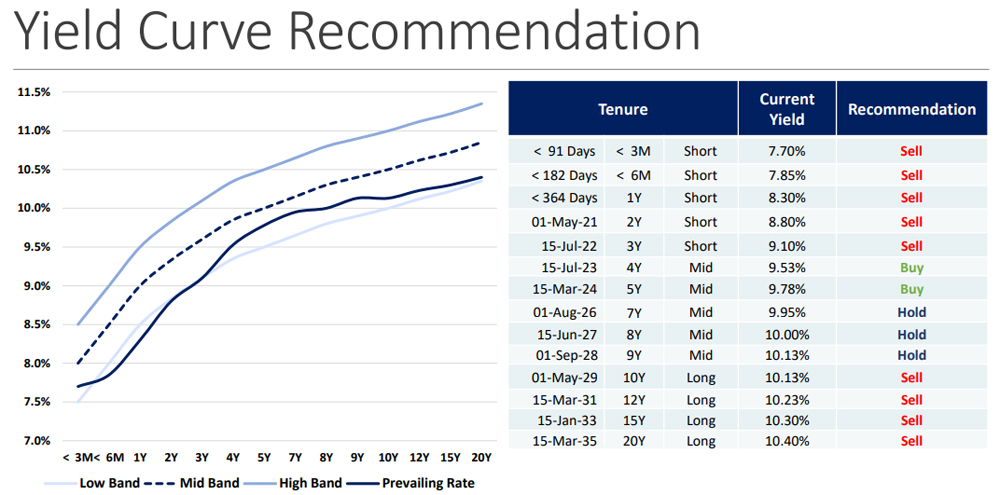 Yield Curve Recommendation

11.5%
11.0%
10.5%
10.0%
9.5%
9.0%
8.5%
8.0%
7.5%
7.0%

< 3M< 6M 1Y 2Y 3Y 4Y 5Y 7Y 8Y 9Y 10Y 12Y 15Y 20Y

Low Band   Mid Band   High Band   Prevailing Rate

| Tenure | | | Current Yield | Recommendation |
|---|---|---|---|---|
| < 91 Days | < 3M | Short | 7.70% | Sell |
| < 182 Days | < 6M | Short | 7.85% | Sell |
| < 364 Days | 1Y | Short | 8.30% | Sell |
| 01-May-21 | 2Y | Short | 8.80% | Sell |
| 15-Jul-22 | 3Y | Short | 9.10% | Sell |
| 15-Jul-23 | 4Y | Mid | 9.53% | Buy |
| 15-Mar-24 | 5Y | Mid | 9.78% | Buy |
| 01-Aug-26 | 7Y | Mid | 9.95% | Hold |
| 15-Jun-27 | 8Y | Mid | 10.00% | Hold |
| 01-Sep-28 | 9Y | Mid | 10.13% | Hold |
| 01-May-29 | 10Y | Long | 10.13% | Sell |
| 15-Mar-31 | 12Y | Long | 10.23% | Sell |
| 15-Jan-33 | 15Y | Long | 10.30% | Sell |
| 15-Mar-35 | 20Y | Long | 10.40% | Sell |